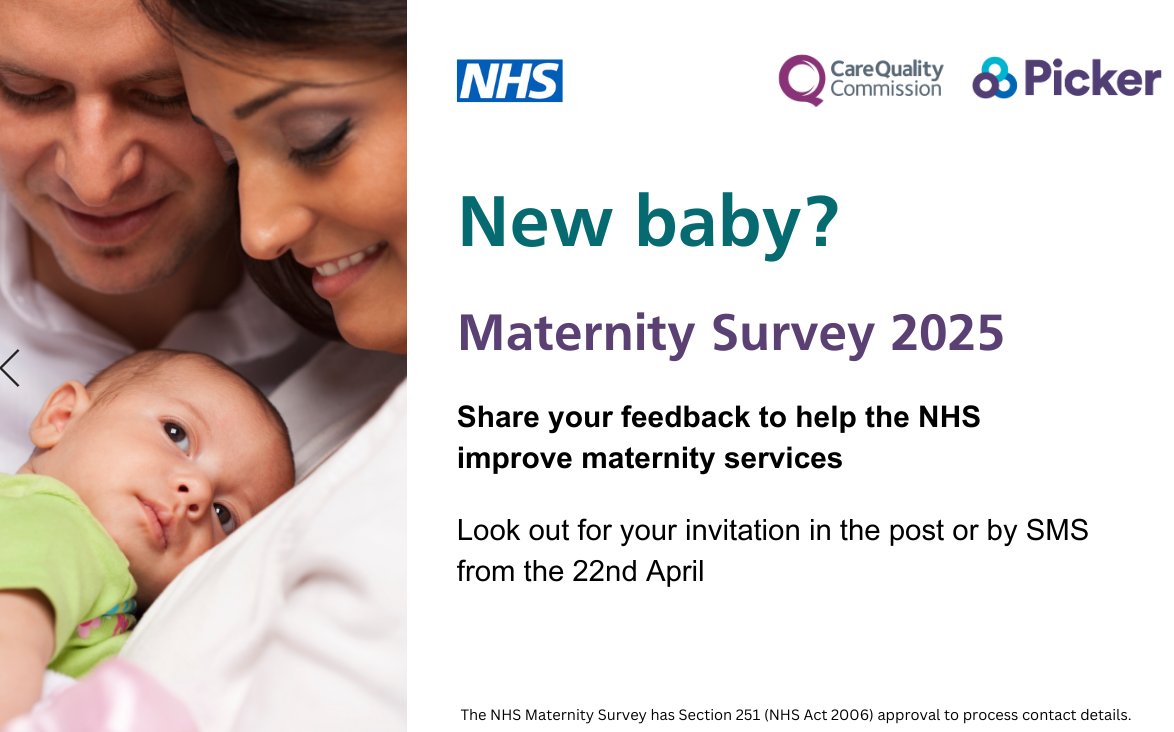 NHS

CareQuality Commission

Picker

New baby?

Maternity Survey 2025

Share your feedback to help the NHS improve maternity services

Look out for your invitation in the post or by SMS from the 22nd April

The NHS Maternity Survey has Section 251 (NHS Act 2006) approval to process contact details.